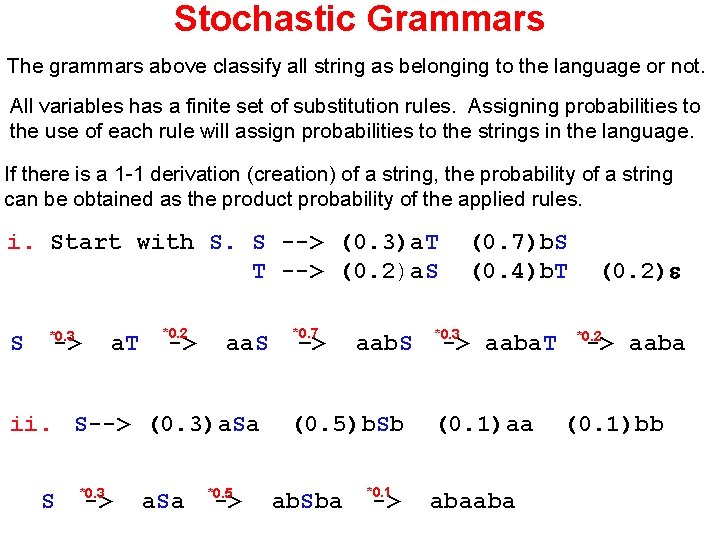 Stochastic Grammars

The grammars above classify all string as belonging to the language or not.

All variables has a finite set of substitution rules. Assigning probabilities to the use of each rule will assign probabilities to the strings in the language.

If there is a 1-1 derivation (creation) of a string, the probability of a string can be obtained as the product probability of the applied rules.

i. Start with S. S --> (0.3)aT (0.7)bS
T --> (0.2)aS (0.4)bT (0.2)ε

S $\xrightarrow{*0.3}$ aT $\xrightarrow{*0.2}$ aaS $\xrightarrow{*0.7}$ aabS $\xrightarrow{*0.3}$ aabaT $\xrightarrow{*0.2}$ aaba

ii. S--> (0.3)aSa (0.5)bSb (0.1)aa (0.1)bb

S $\xrightarrow{*0.3}$ aSa $\xrightarrow{*0.5}$ abSba $\xrightarrow{*0.1}$ abaaba